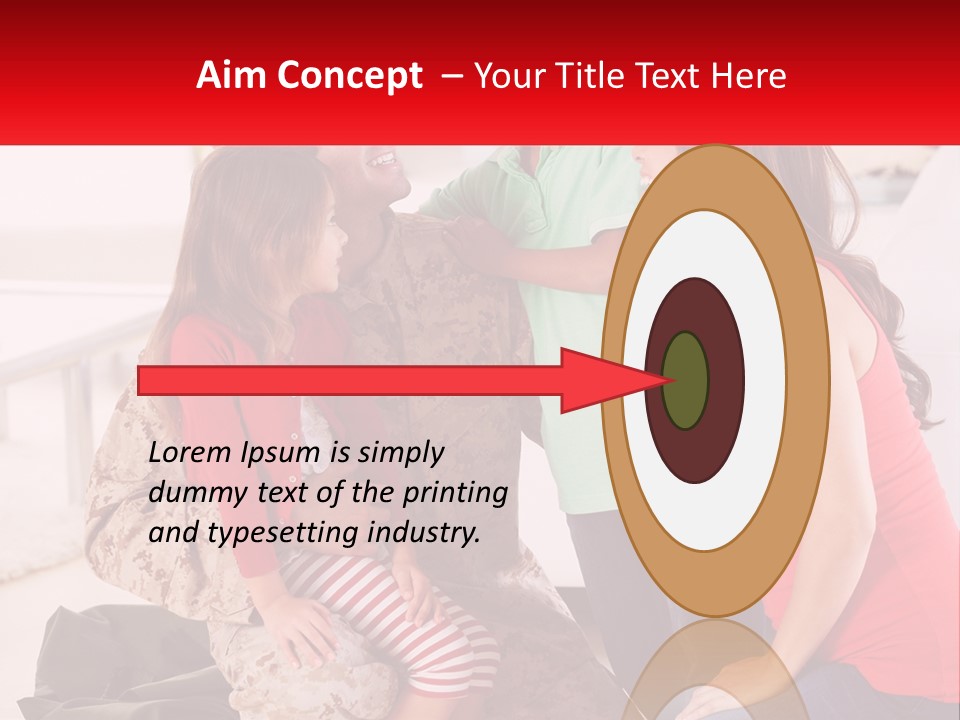 Aim Concept – Your Title Text Here

Lorem Ipsum is simply dummy text of the printing and typesetting industry.